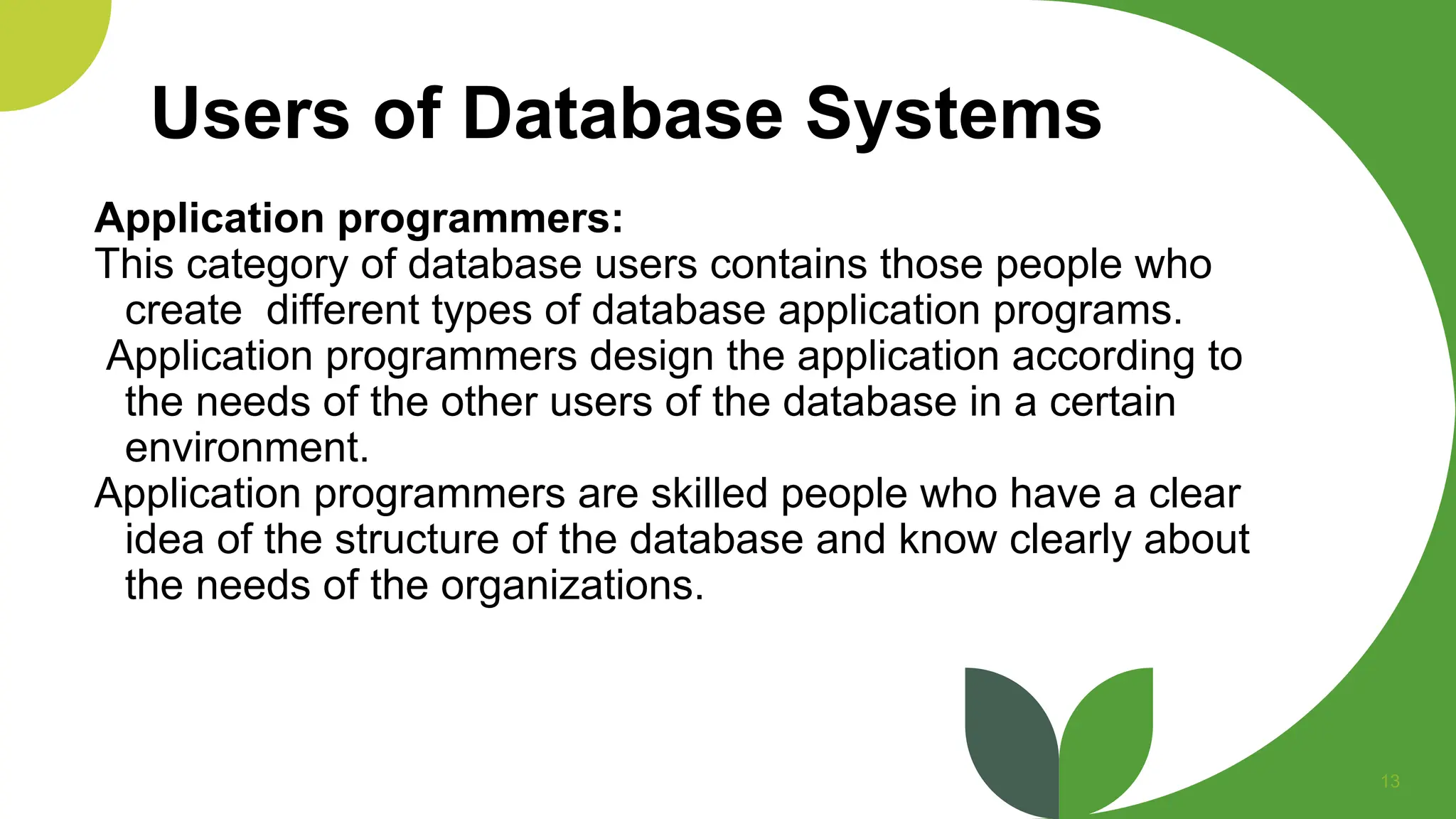 Users of Database Systems

Application programmers:
This category of database users contains those people who create different types of database application programs.
Application programmers design the application according to the needs of the other users of the database in a certain environment.
Application programmers are skilled people who have a clear idea of the structure of the database and know clearly about the needs of the organizations.

13